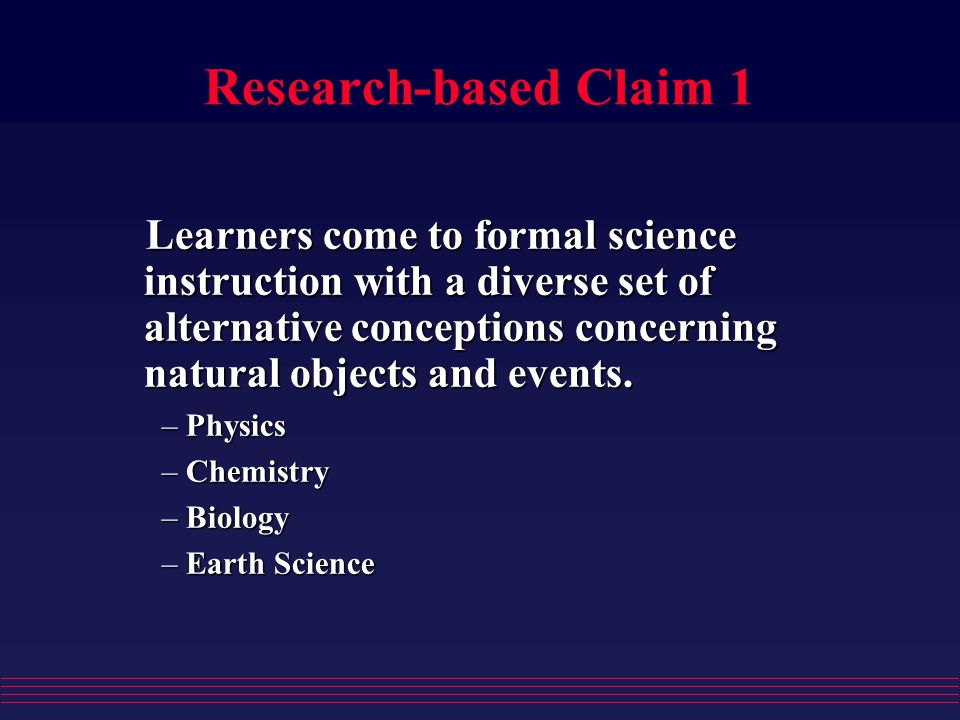 Research-based Claim 1

Learners come to formal science instruction with a diverse set of alternative conceptions concerning natural objects and events.

– Physics
– Chemistry
– Biology
– Earth Science